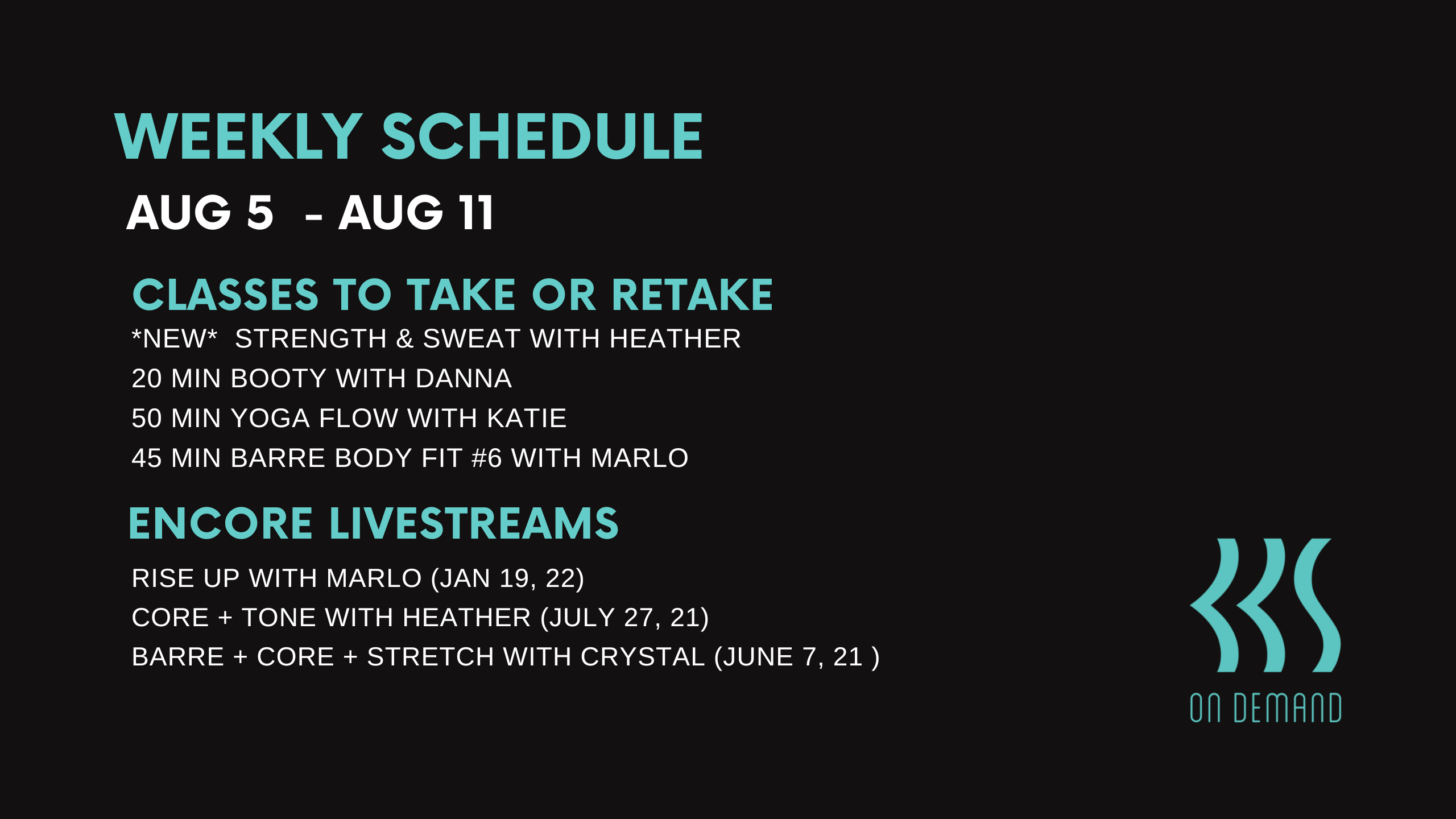 WEEKLY SCHEDULE

AUG 5 - AUG 11

CLASSES TO TAKE OR RETAKE

*NEW* STRENGTH & SWEAT WITH HEATHER

20 MIN BOOTY WITH DANNA

50 MIN YOGA FLOW WITH KATIE

45 MIN BARRE BODY FIT #6 WITH MARLO

ENCORE LIVESTREAMS

RISE UP WITH MARLO (JAN 19, 22)

CORE + TONE WITH HEATHER (JULY 27, 21)

BARRE + CORE + STRETCH WITH CRYSTAL (JUNE 7, 21 )

ON DEMAND